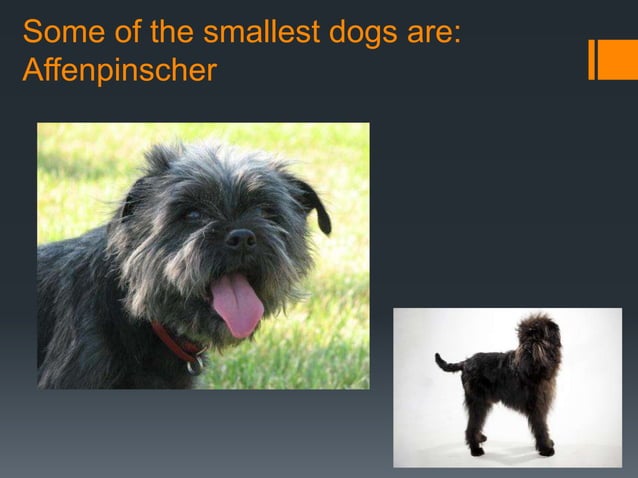 Some of the smallest dogs are:
Affenpinscher